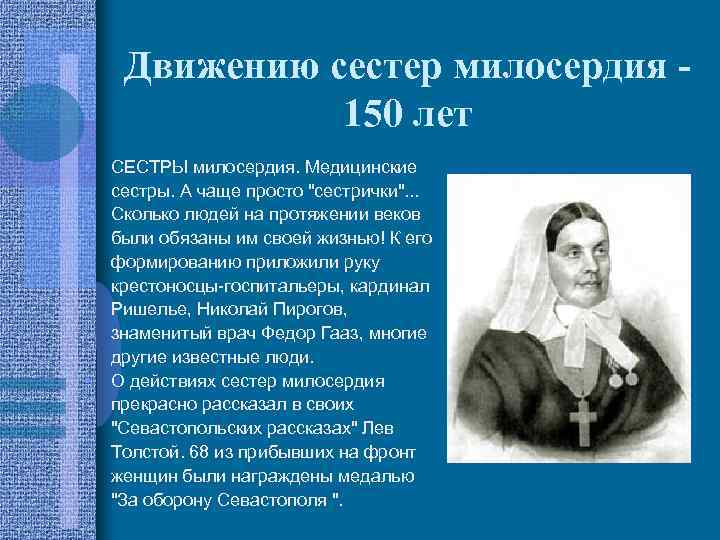 Движению сестер милосердия - 150 лет

СЕСТРЫ милосердия. Медицинские сестры. А чаще просто "сестрички"... Сколько людей на протяжении веков были обязаны им своей жизнью! К его формированию приложили руку крестоносцы-госпитальеры, кардинал Ришелье, Николай Пирогов, знаменитый врач Федор Гааз, многие другие известные люди.
О действиях сестер милосердия прекрасно рассказал в своих "Севастопольских рассказах" Лев Толстой. 68 из прибывших на фронт женщин были награждены медалью "За оборону Севастополя ".